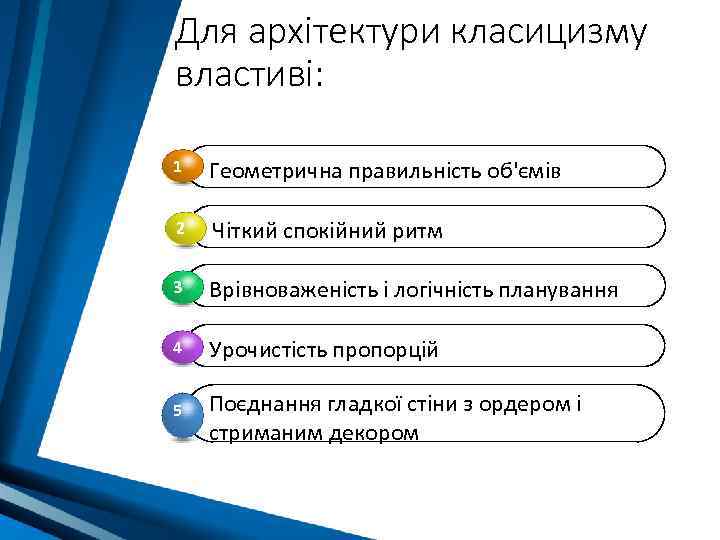 Для архітектури класицизму властиві:

1 Геометрична правильність об'ємів

2 Чіткий спокійний ритм

3 Врівноваженість і логічність планування

4 Урочистість пропорцій

5 Поєднання гладкої стіни з ордером і стриманим декором